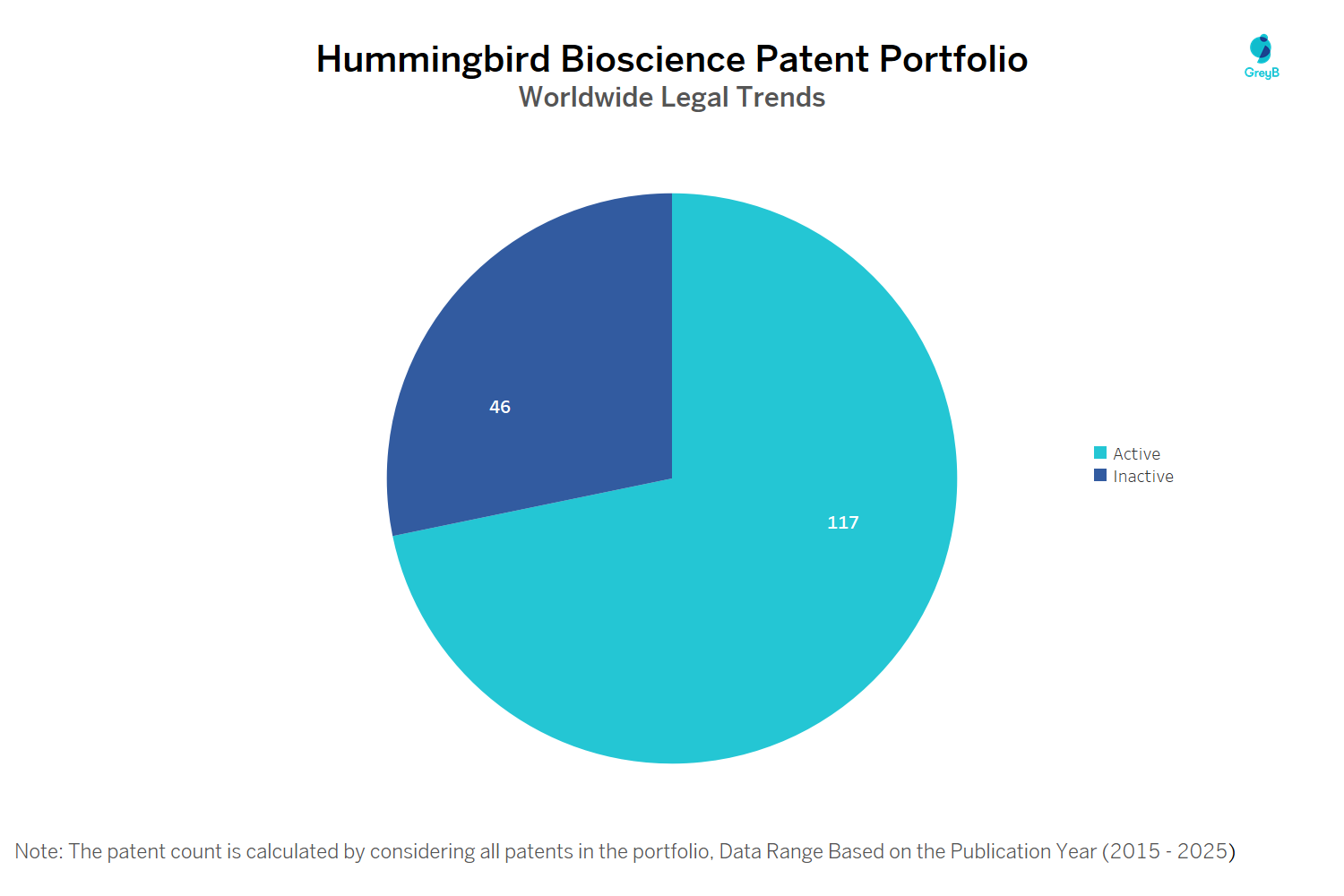 Hummingbird Bioscience Patent Portfolio
Worldwide Legal Trends

GreyB

46

117

Active
Inactive

Note: The patent count is calculated by considering all patents in the portfolio, Data Range Based on the Publication Year (2015 - 2025)